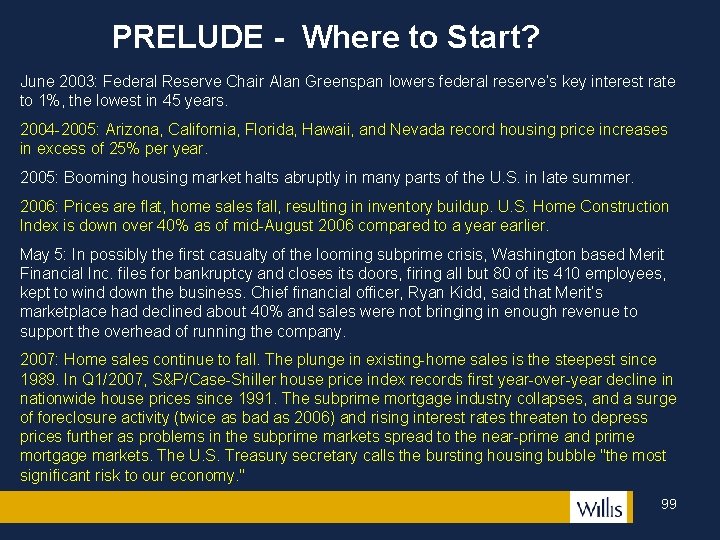 PRELUDE - Where to Start?

June 2003: Federal Reserve Chair Alan Greenspan lowers federal reserve's key interest rate to 1%, the lowest in 45 years.

2004-2005: Arizona, California, Florida, Hawaii, and Nevada record housing price increases in excess of 25% per year.

2005: Booming housing market halts abruptly in many parts of the U.S. in late summer.

2006: Prices are flat, home sales fall, resulting in inventory buildup. U.S. Home Construction Index is down over 40% as of mid-August 2006 compared to a year earlier.

May 5: In possibly the first casualty of the looming subprime crisis, Washington based Merit Financial Inc. files for bankruptcy and closes its doors, firing all but 80 of its 410 employees, kept to wind down the business. Chief financial officer, Ryan Kidd, said that Merit's marketplace had declined about 40% and sales were not bringing in enough revenue to support the overhead of running the company.

2007: Home sales continue to fall. The plunge in existing-home sales is the steepest since 1989. In Q1/2007, S&P/Case-Shiller house price index records first year-over-year decline in nationwide house prices since 1991. The subprime mortgage industry collapses, and a surge of foreclosure activity (twice as bad as 2006) and rising interest rates threaten to depress prices further as problems in the subprime markets spread to the near-prime and prime mortgage markets. The U.S. Treasury secretary calls the bursting housing bubble "the most significant risk to our economy."

Willis

99